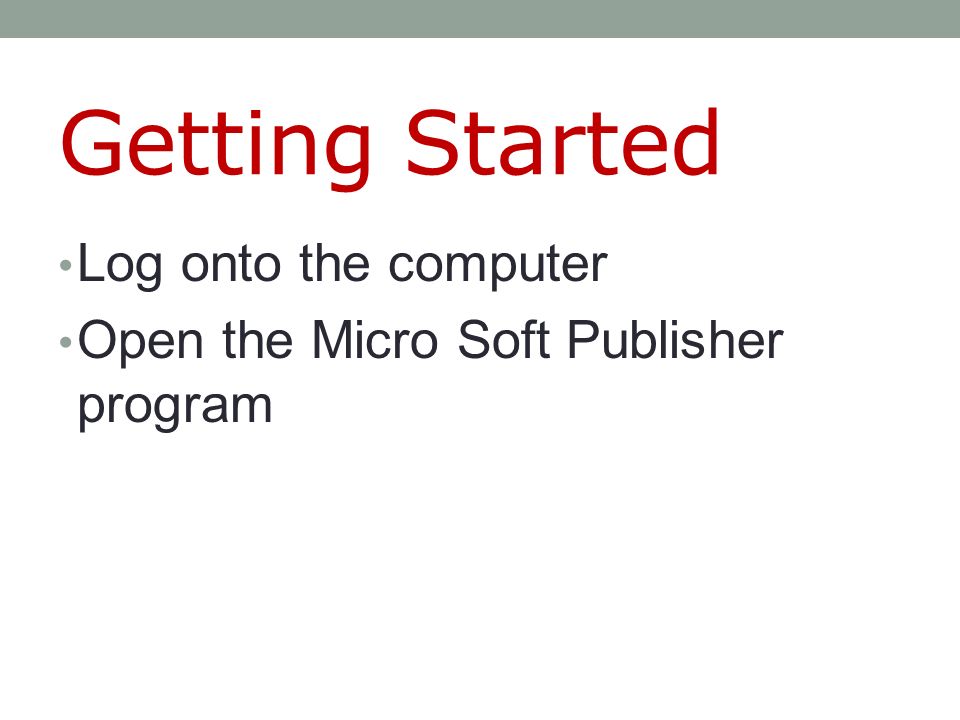 Getting Started

• Log onto the computer
• Open the Micro Soft Publisher program